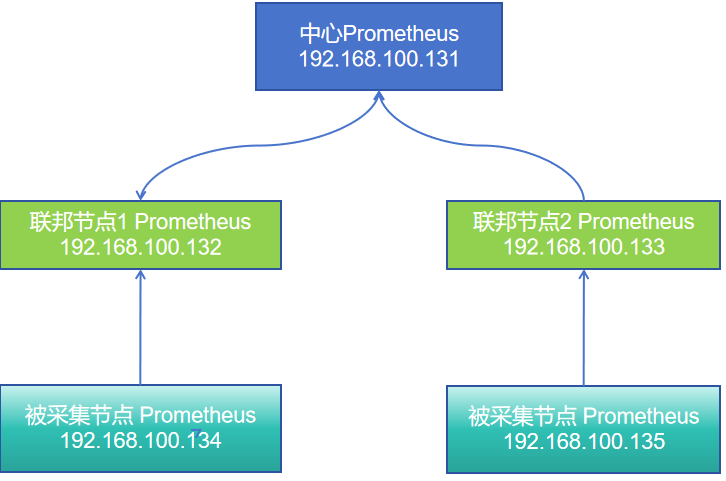 中心Prometheus
192.168.100.131

联邦节点1 Prometheus
192.168.100.132

联邦节点2 Prometheus
192.168.100.133

被采集节点 Prometheus
192.168.100.134

被采集节点 Prometheus
192.168.100.135